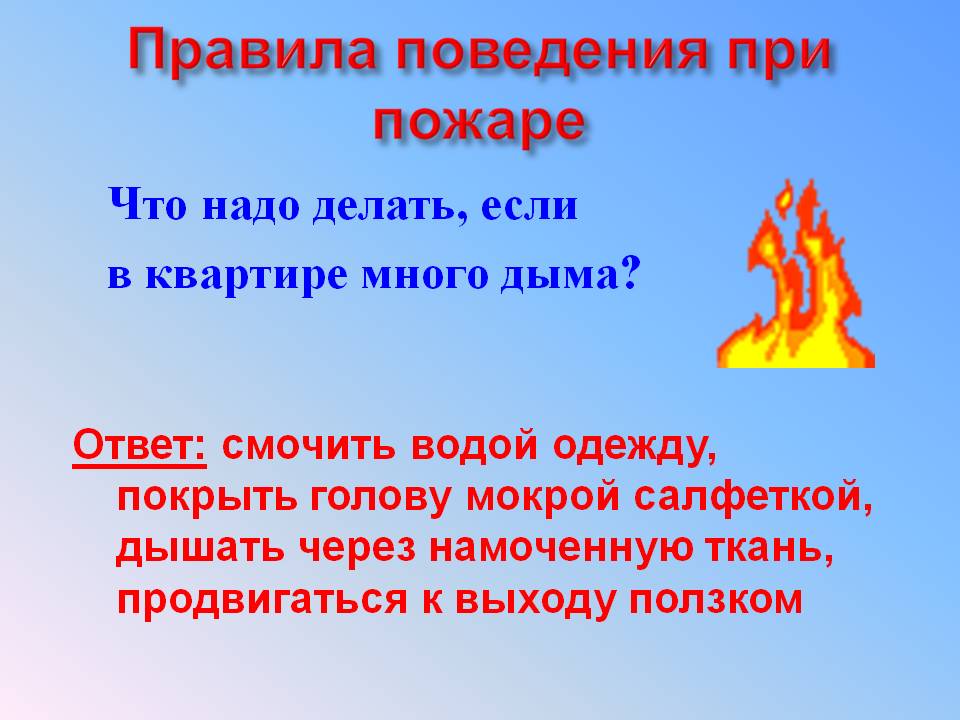 Правила поведения при пожаре

Что надо делать, если в квартире много дыма?

Ответ: смочить водой одежду, покрыть голову мокрой салфеткой, дышать через намоченную ткань, продвигаться к выходу ползком